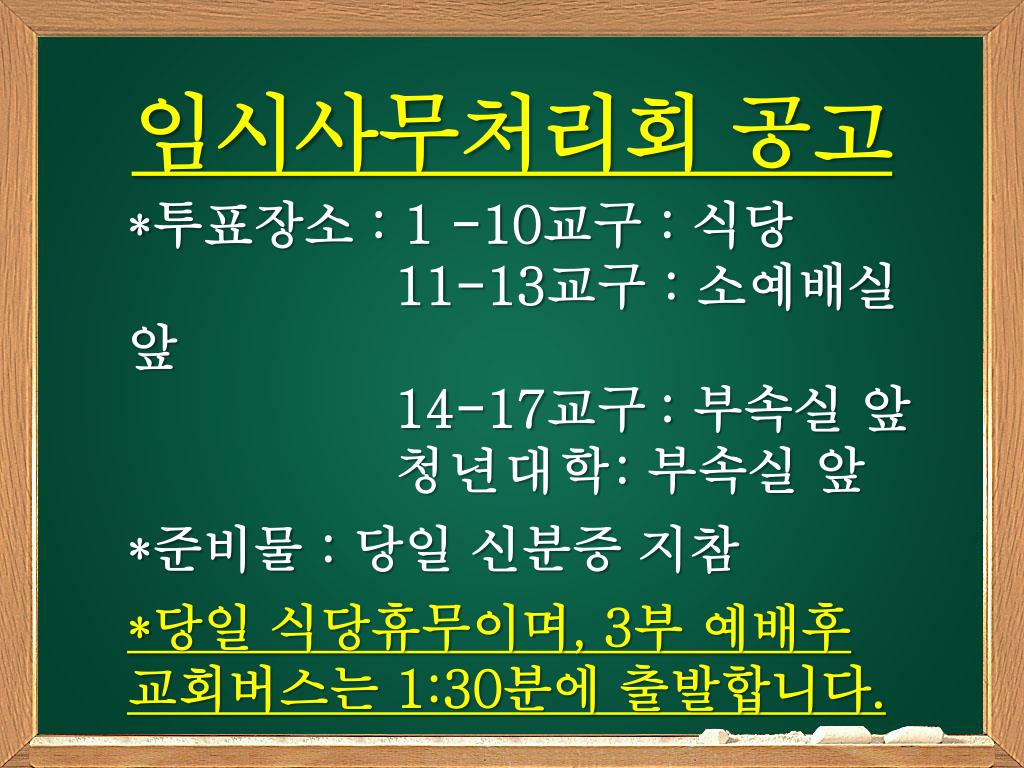 임시사무처리회 공고

*투표장소 : 1 -10교구 : 식당
11-13교구 : 소예배실 앞
14-17교구 : 부속실 앞
청년대학: 부속실 앞

*준비물 : 당일 신분증 지참

*당일 식당휴무이며, 3부 예배후 교회버스는 1:30분에 출발합니다.